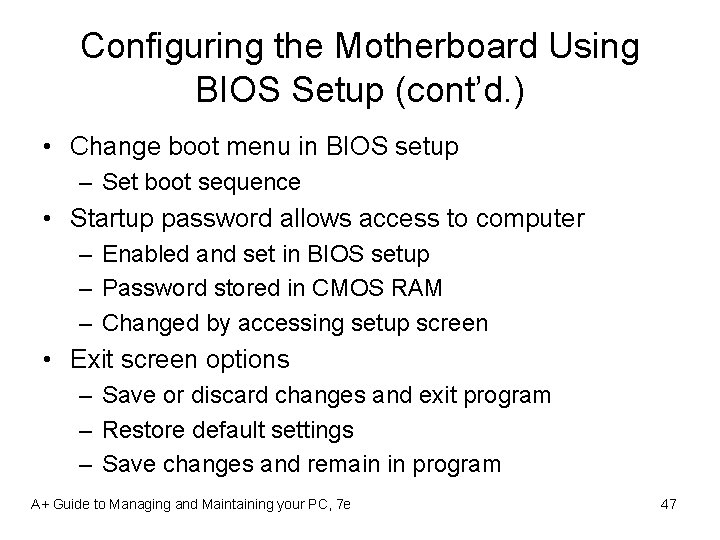 Configuring the Motherboard Using BIOS Setup (cont'd.)

• Change boot menu in BIOS setup
– Set boot sequence
• Startup password allows access to computer
– Enabled and set in BIOS setup
– Password stored in CMOS RAM
– Changed by accessing setup screen
• Exit screen options
– Save or discard changes and exit program
– Restore default settings
– Save changes and remain in program

A+ Guide to Managing and Maintaining your PC, 7e

47